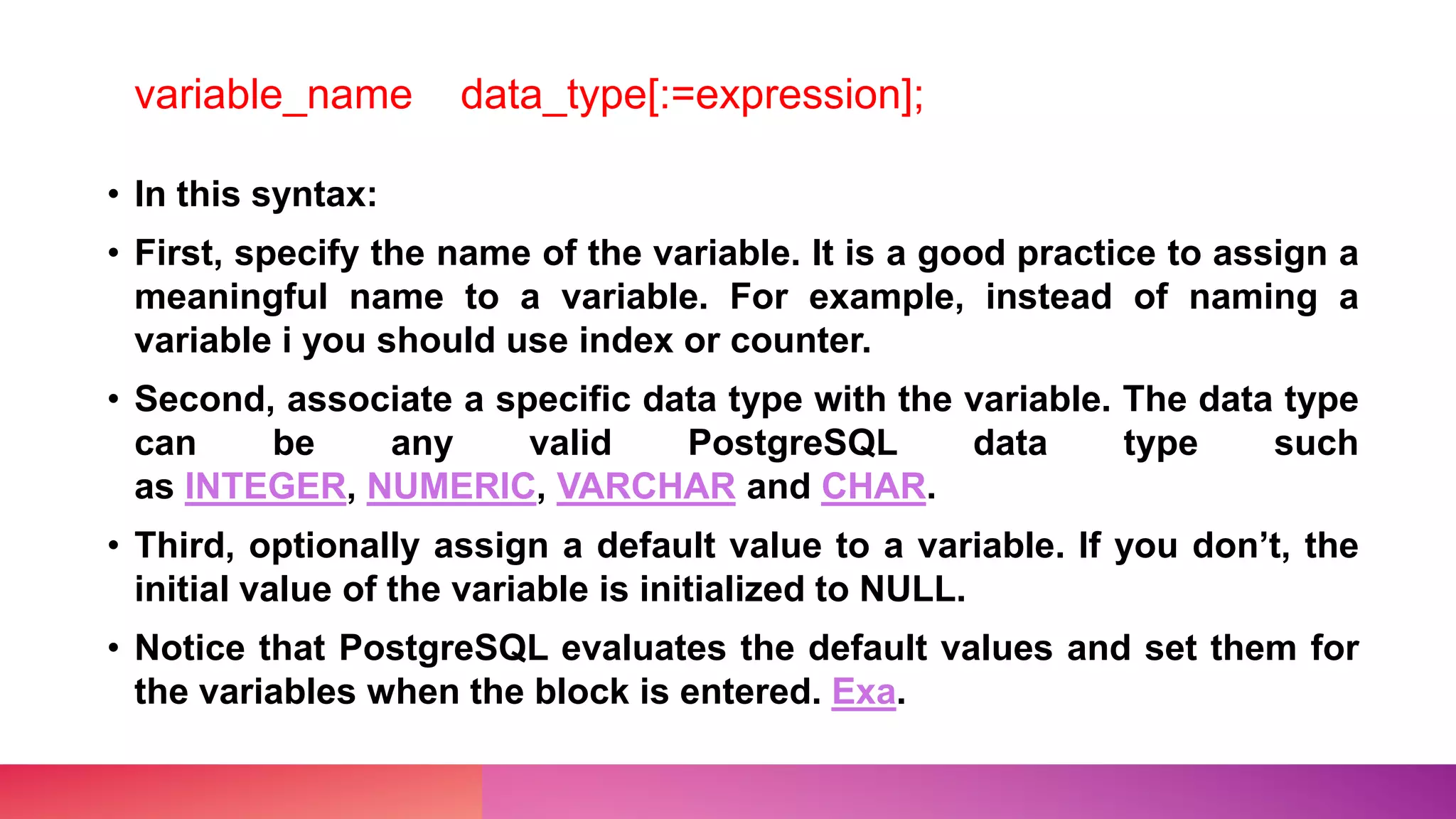 variable_name data_type[:=expression];

• In this syntax:

• First, specify the name of the variable. It is a good practice to assign a meaningful name to a variable. For example, instead of naming a variable i you should use index or counter.

• Second, associate a specific data type with the variable. The data type can be any valid PostgreSQL data type such as INTEGER, NUMERIC, VARCHAR and CHAR.

• Third, optionally assign a default value to a variable. If you don’t, the initial value of the variable is initialized to NULL.

• Notice that PostgreSQL evaluates the default values and set them for the variables when the block is entered. Exa.